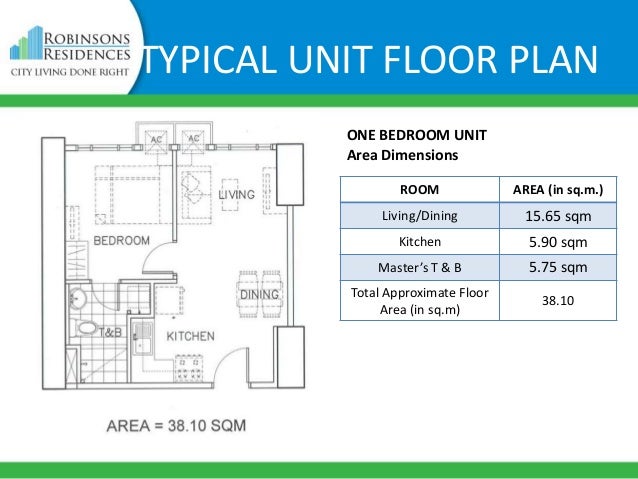 ROBINSONS RESIDENCES
CITY LIVING DONE RIGHT

TYPICAL UNIT FLOOR PLAN

AC AC
LIVING
BEDROOM
DINING
T&B
KITCHEN

AREA = 38.10 SQM

ONE BEDROOM UNIT
Area Dimensions

| ROOM | AREA (in sq.m.) |
|---|---|
| Living/Dining | 15.65 sqm |
| Kitchen | 5.90 sqm |
| Master's T & B | 5.75 sqm |
| Total Approximate Floor Area (in sq.m) | 38.10 |